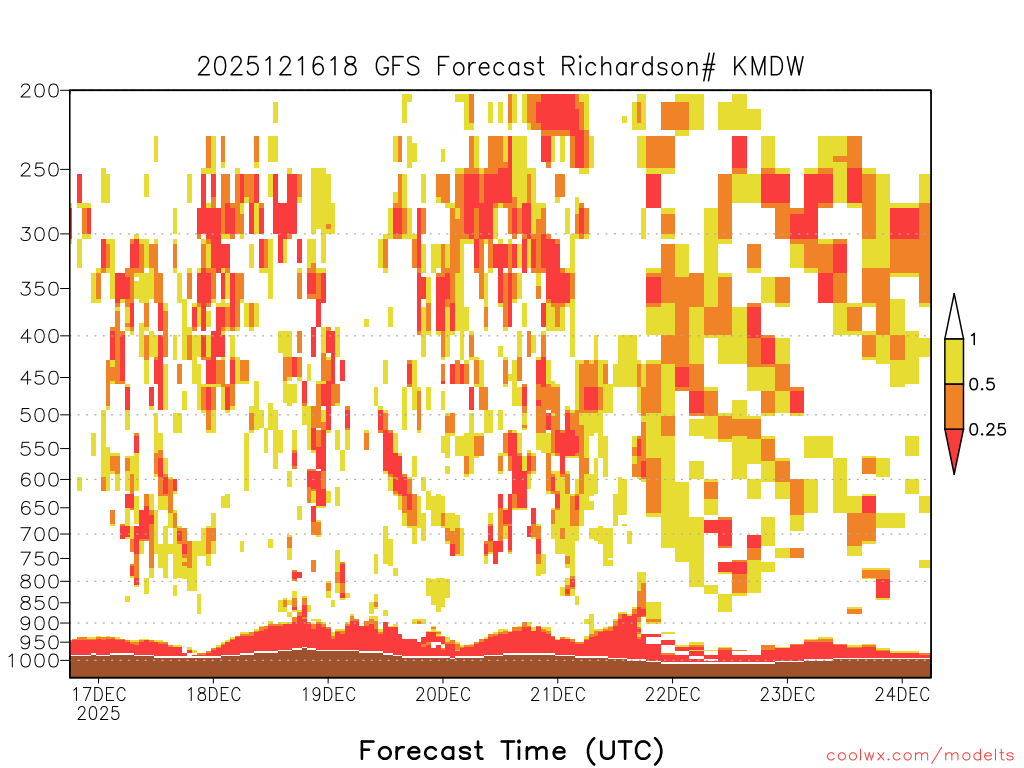 2025121618 GFS Forecast Richardson# KMDW

200
250
300
350
400
450
500
550
600
650
700
750
800
850
900
950
1000

1
0.5
0.25

17DEC
2025
18DEC
19DEC
20DEC
21DEC
22DEC
23DEC
24DEC

Forecast Time (UTC)

coolwx.com/modelts